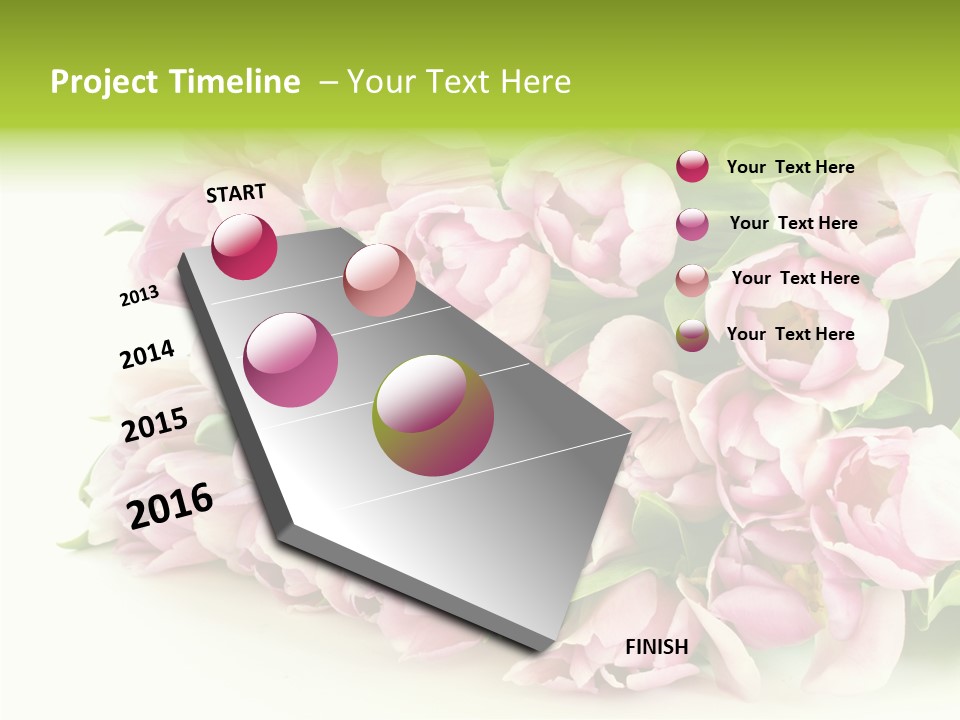 Project Timeline – Your Text Here

START

2013

2014

2015

2016

FINISH

Your Text Here

Your Text Here

Your Text Here

Your Text Here